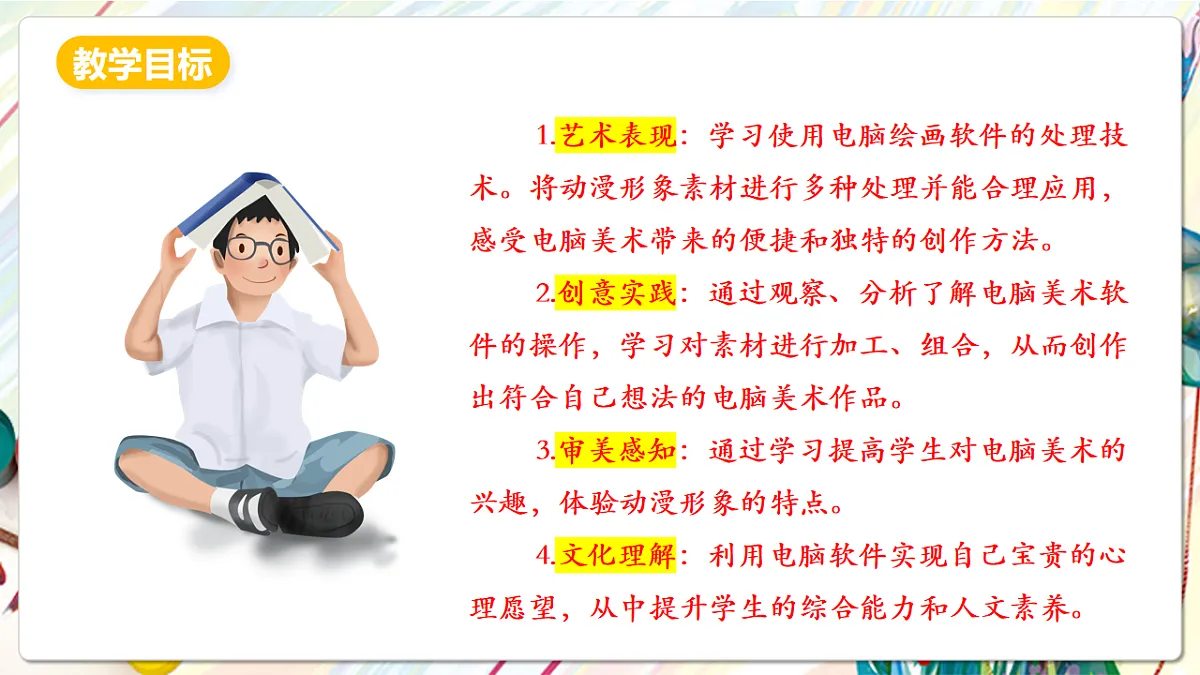 教学目标

1.艺术表现：学习使用电脑绘画软件的处理技术。将动漫形象素材进行多种处理并能合理应用，感受电脑美术带来的便捷和独特的创作方法。

2.创意实践：通过观察、分析了解电脑美术软件的操作，学习对素材进行加工、组合，从而创作出符合自己想法的电脑美术作品。

3.审美感知：通过学习提高学生对电脑美术的兴趣，体验动漫形象的特点。

4.文化理解：利用电脑软件实现自己宝贵的心理愿望，从中提升学生的综合能力和人文素养。